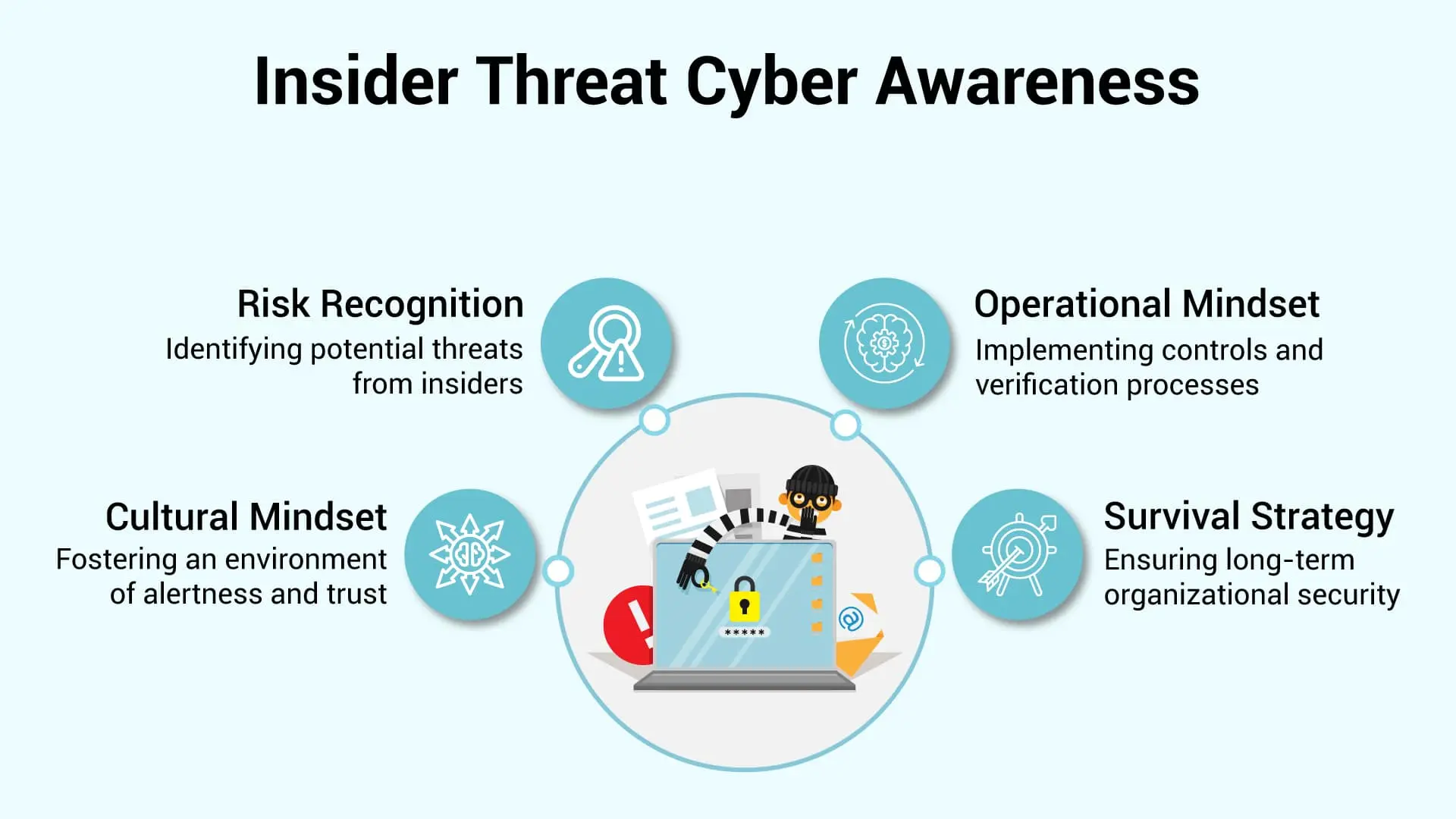 Insider Threat Cyber Awareness

Risk Recognition
Identifying potential threats from insiders

Operational Mindset
Implementing controls and verification processes

Cultural Mindset
Fostering an environment of alertness and trust

Survival Strategy
Ensuring long-term organizational security

*****